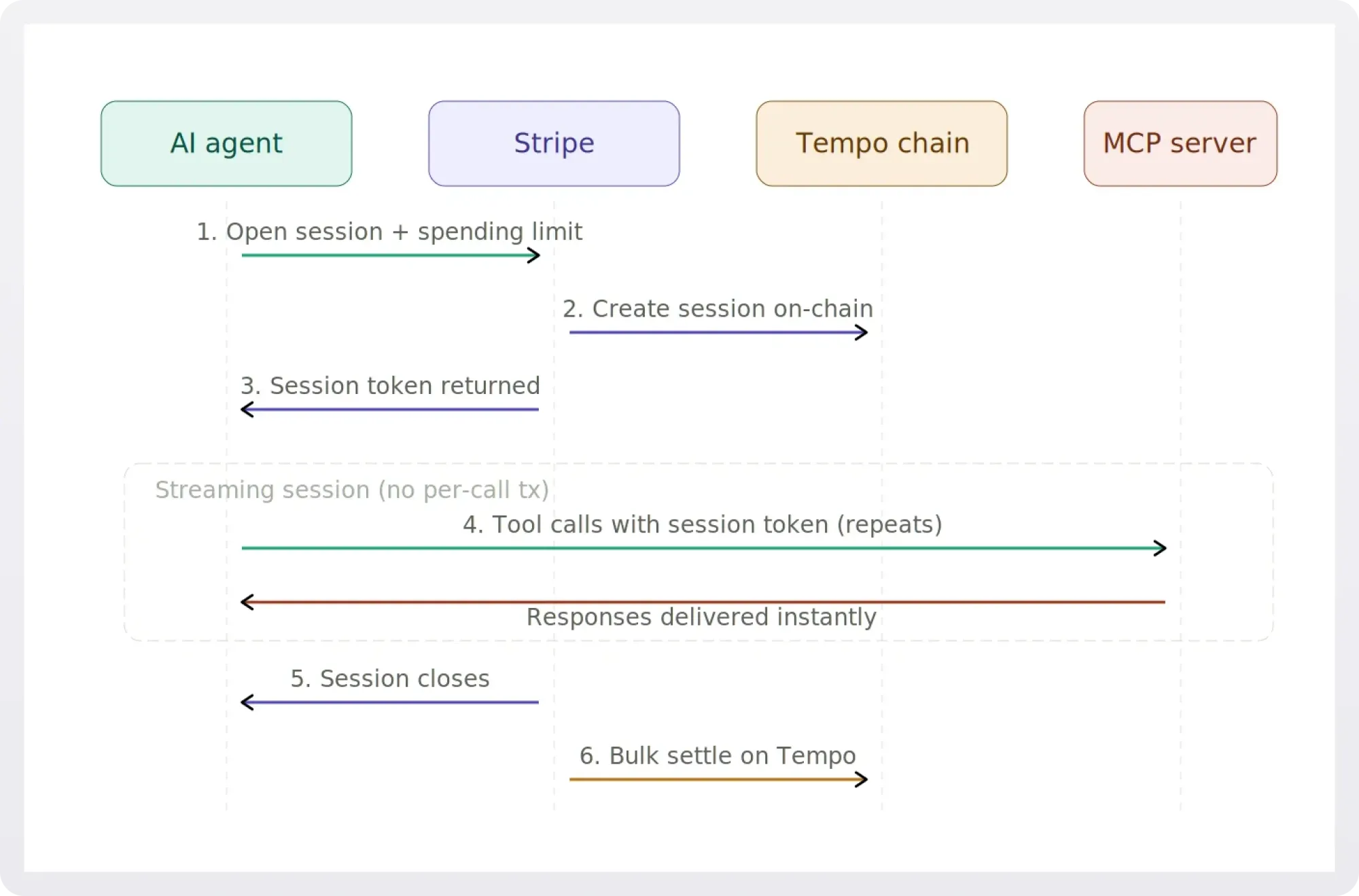 AI agent

Stripe

Tempo chain

MCP server

1. Open session + spending limit

2. Create session on-chain

3. Session token returned

Streaming session (no per-call tx)

4. Tool calls with session token (repeats)

Responses delivered instantly

5. Session closes

6. Bulk settle on Tempo